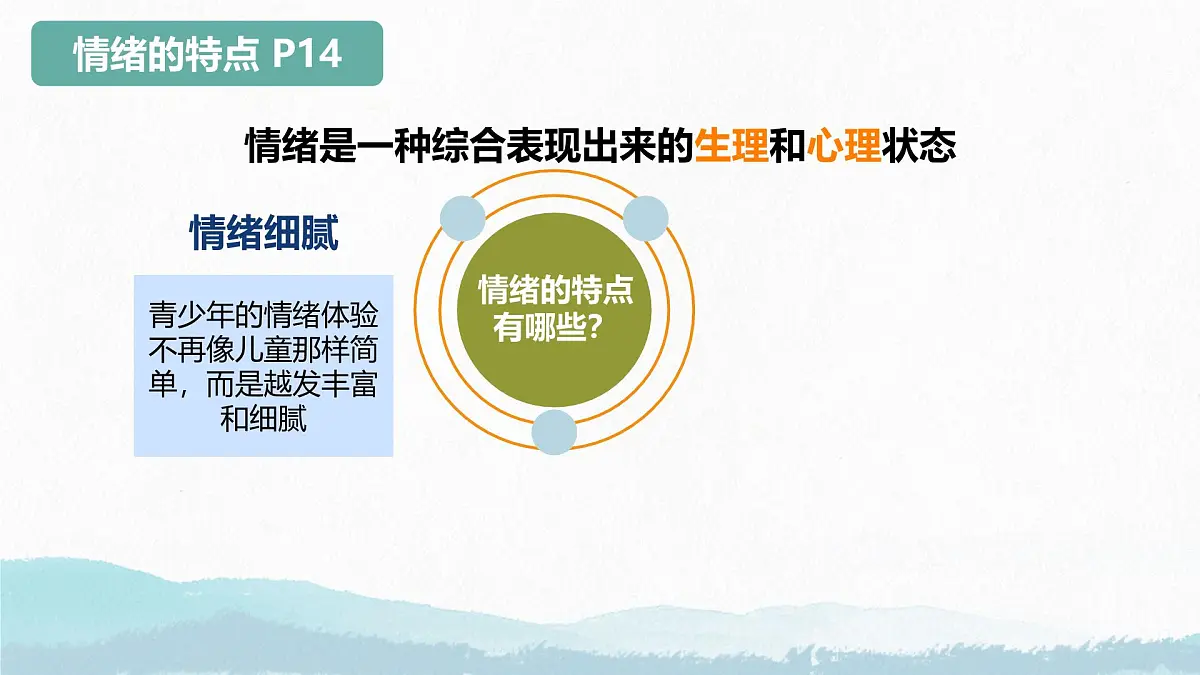 情绪的特点 P14

情绪是一种综合表现出来的生理和心理状态

情绪细腻

青少年的情绪体验不再像儿童那样简单，而是越发丰富和细腻

情绪的特点有哪些？